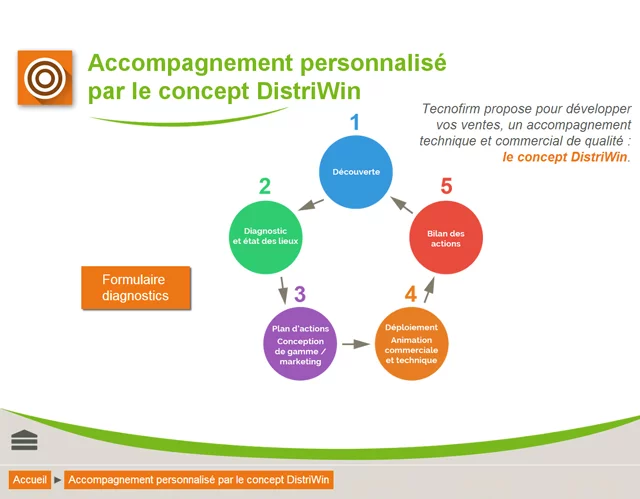 Accompagnement personnalisé par le concept DistriWin

Tecnofirm propose pour développer vos ventes, un accompagnement technique et commercial de qualité : le concept DistriWin.

1
Découverte

2
Diagnostic et état des lieux

3
Plan d'actions
Conception de gamme / marketing

4
Déploiement
Animation commerciale et technique

5
Bilan des actions

Formulaire diagnostics

Accueil ► Accompagnement personnalisé par le concept DistriWin